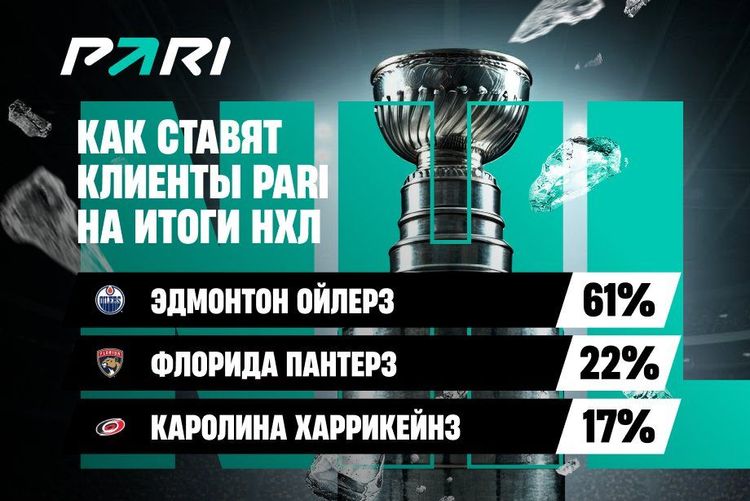 PARI

КАК СТАВЯТ КЛИЕНТЫ PARI НА ИТОГИ НХЛ

ЭДМОНТОН ОЙЛЕРЗ 61%

ФЛОРИДА ПАНТЕРЗ 22%

КАРОЛИНА ХАРРИКЕЙНЗ 17%